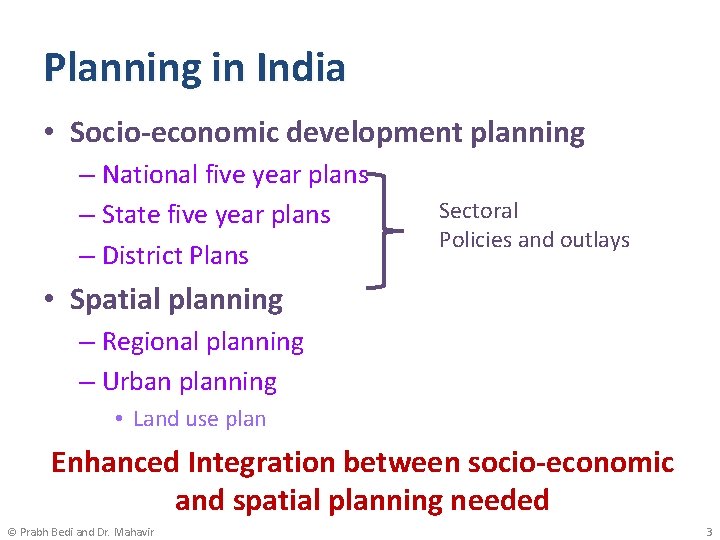 Planning in India

• Socio-economic development planning
– National five year plans
– State five year plans
– District Plans

Sectoral
Policies and outlays

• Spatial planning
– Regional planning
– Urban planning
• Land use plan

Enhanced Integration between socio-economic and spatial planning needed

© Prabh Bedi and Dr. Mahavir

3